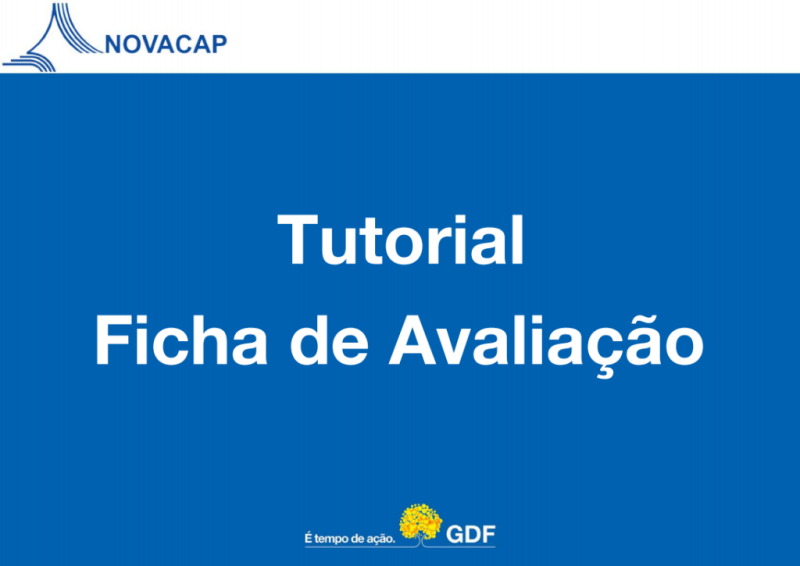 NOVACAP

Tutorial
Ficha de Avaliação

É tempo de ação. GDF